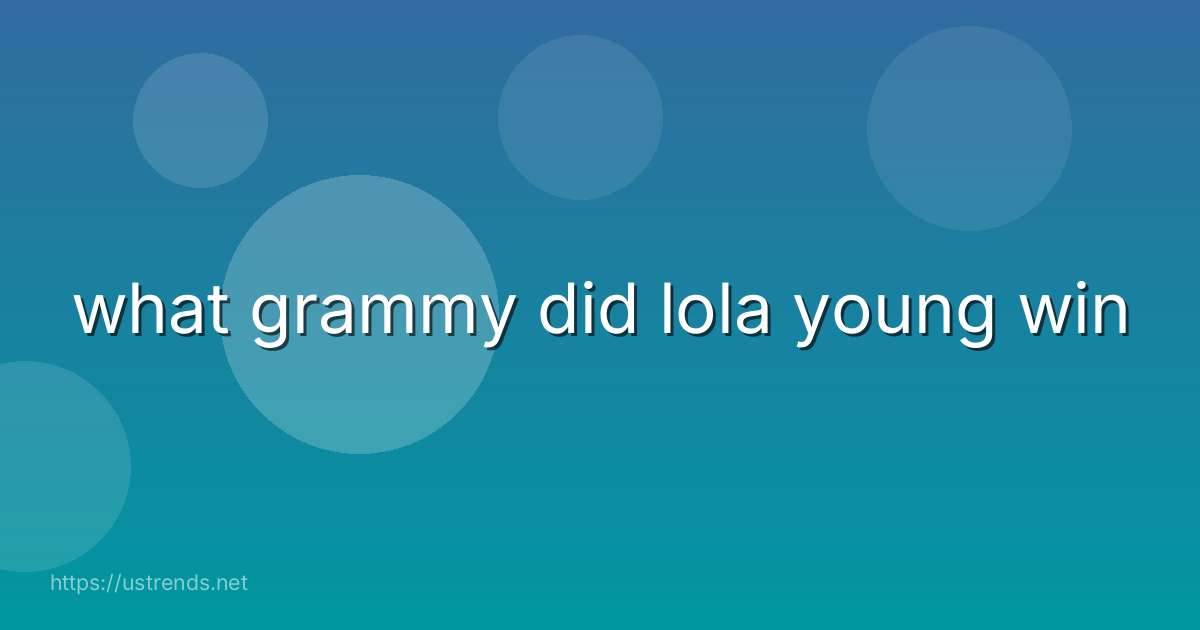 what grammy did lola young win

https://ustrends.net